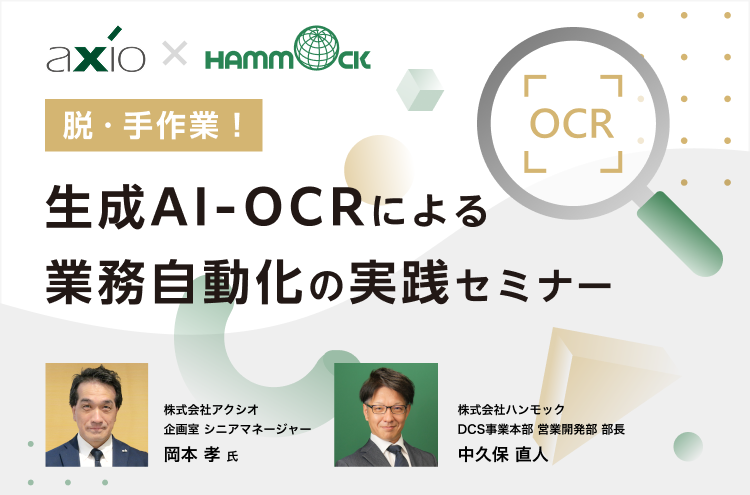 axio × HAMMOCK

脱・手作業！

OCR

生成AI-OCRによる
業務自動化の実践セミナー

株式会社アクシオ
企画室 シニアマネージャー
岡本 孝 氏

株式会社ハンモック
DCS事業本部 営業開発部 部長
中久保 直人